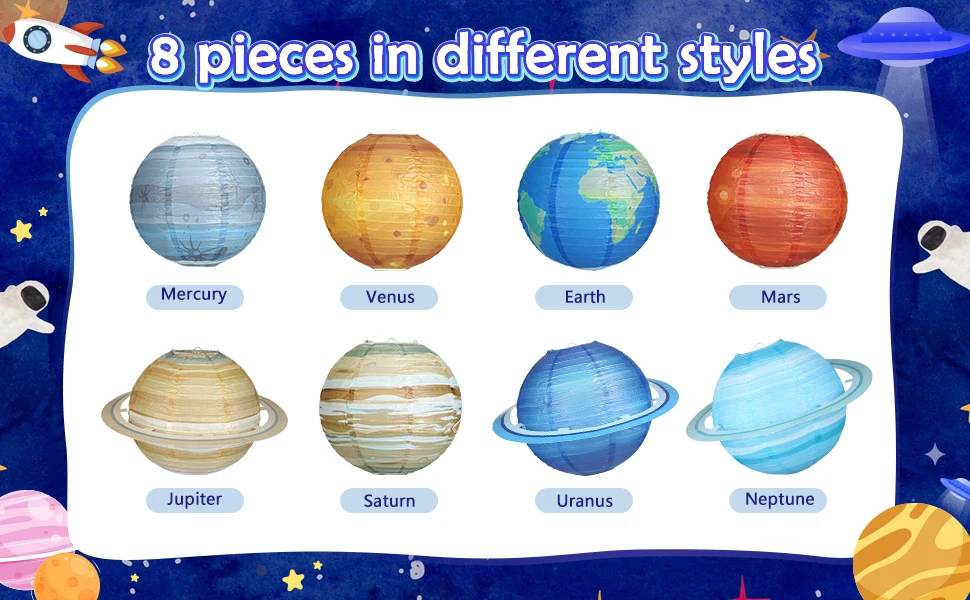 8 pieces in different styles

Mercury

Venus

Earth

Mars

Jupiter

Saturn

Uranus

Neptune